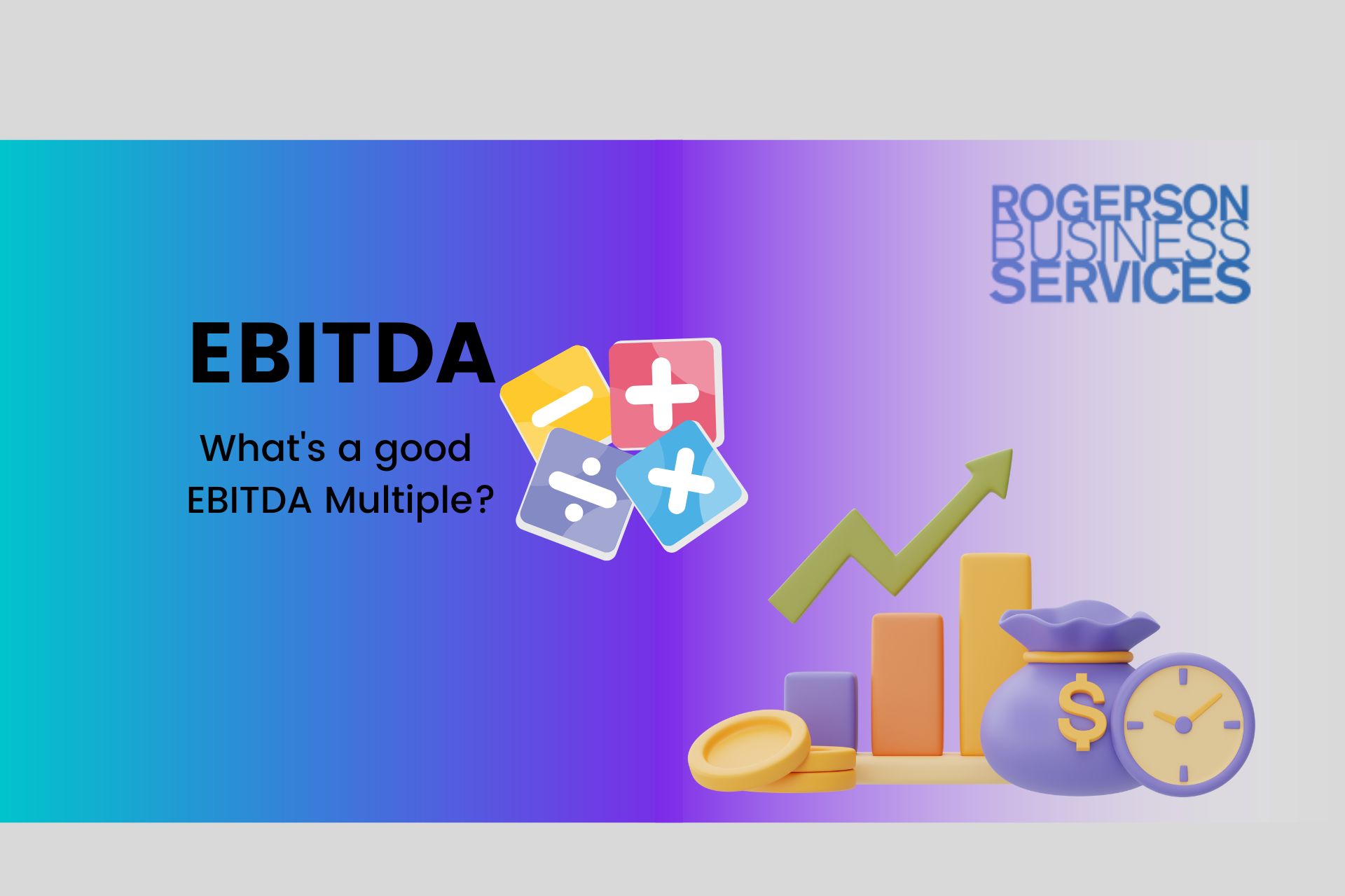 ROGERSON BUSINESS SERVICES

EBITDA

What's a good EBITDA Multiple?

$